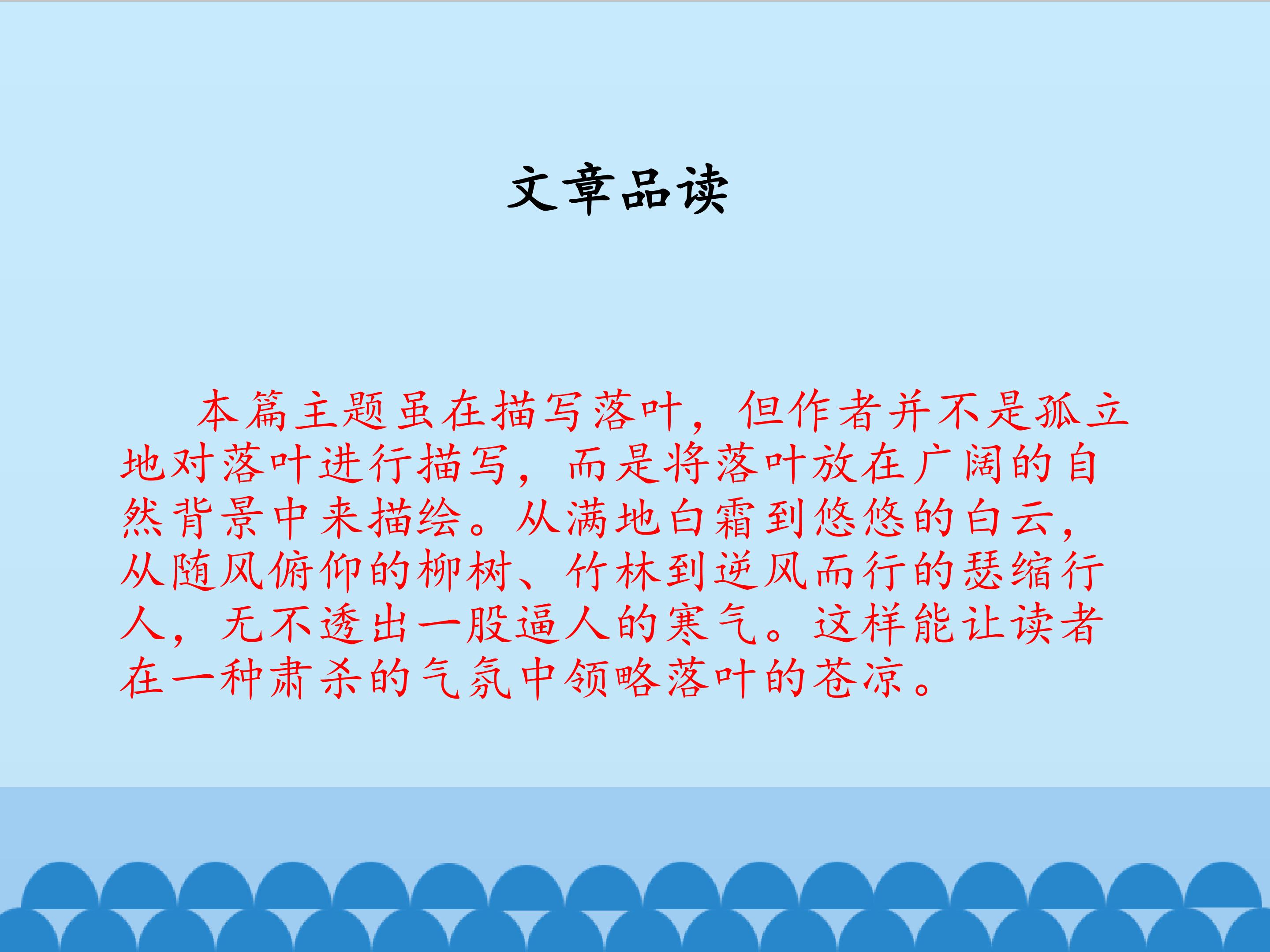 文章品读

本篇主题虽在描写落叶，但作者并不是孤立地对落叶进行描写，而是将落叶放在广阔的自然背景中来描绘。从满地白霜到悠悠的白云，从随风俯仰的柳树、竹林到逆风而行的瑟缩行人，无不透出一股逼人的寒气。这样能让读者在一种肃杀的气氛中领略落叶的苍凉。